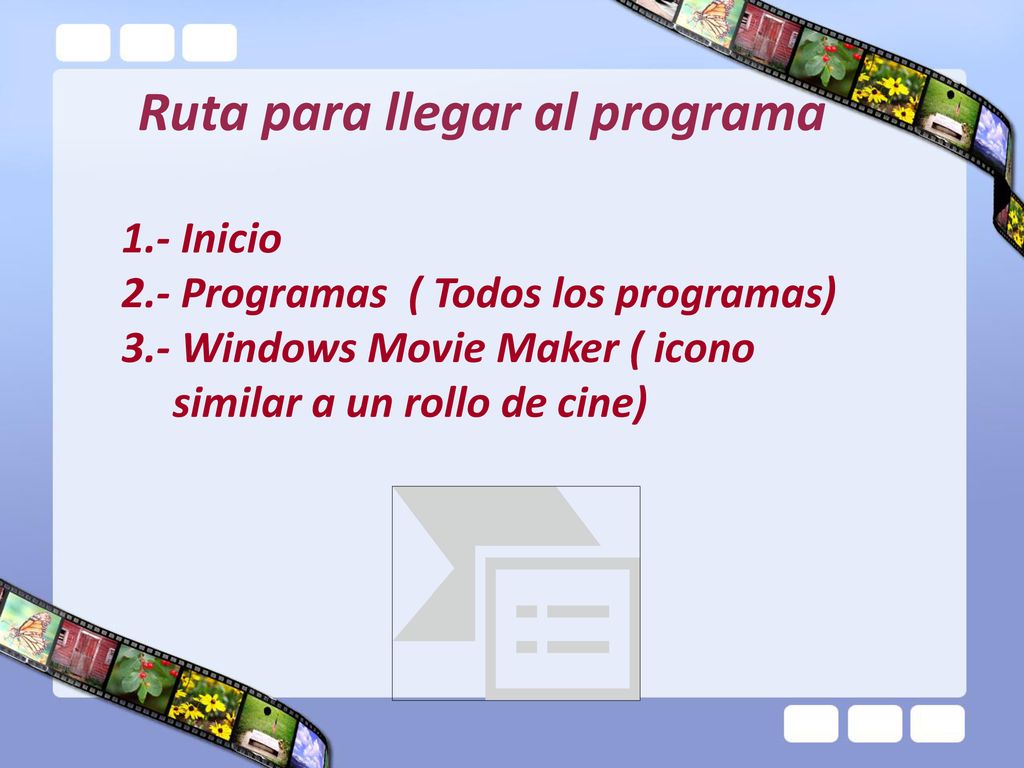 Ruta para llegar al programa

1.- Inicio
2.- Programas ( Todos los programas)
3.- Windows Movie Maker ( icono similar a un rollo de cine)